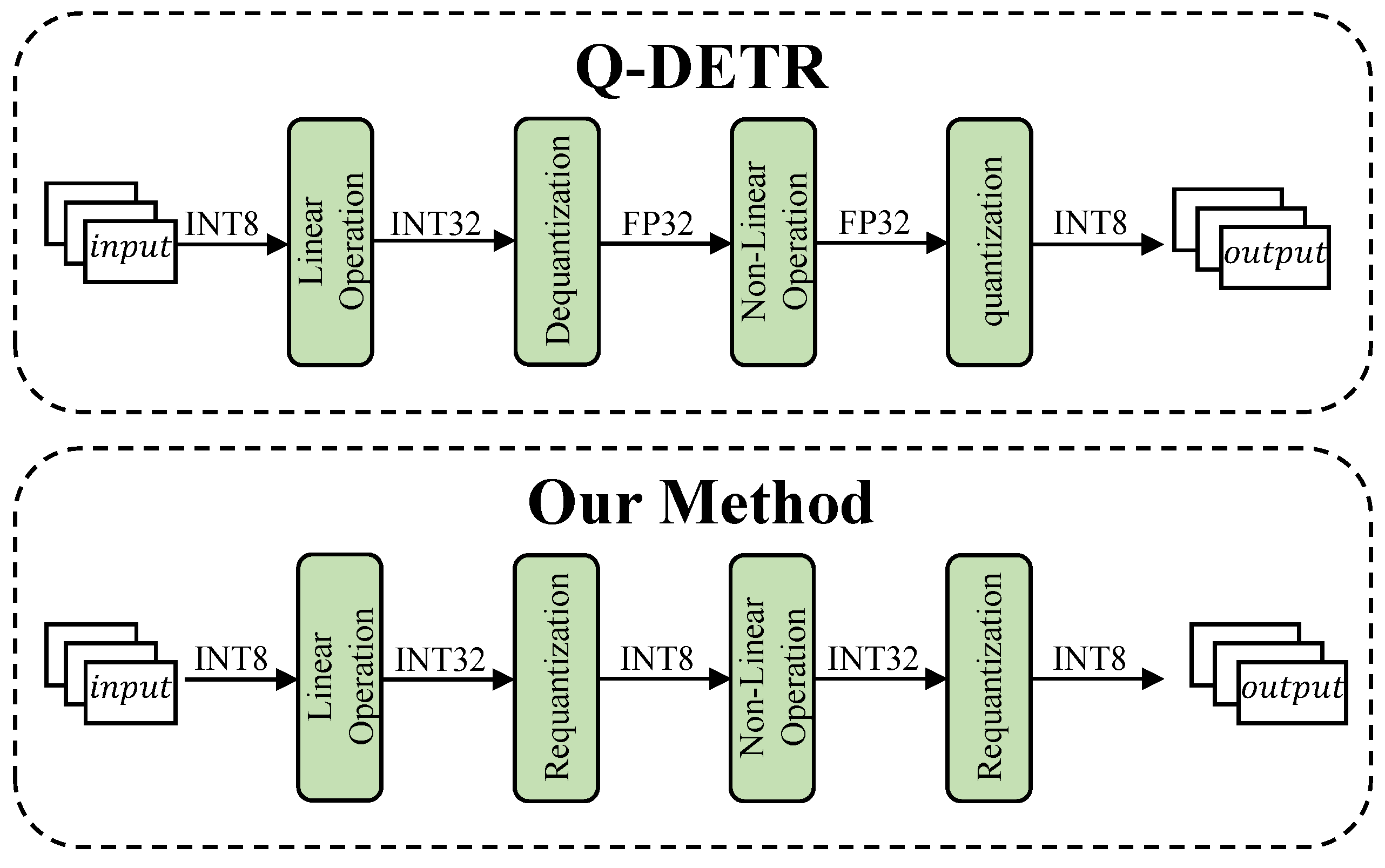 Q-DETR

input
INT8
Linear Operation
INT32
Dequantization
FP32
Non-Linear Operation
FP32
quantization
INT8
output

Our Method

input
INT8
Linear Operation
INT32
Requantization
INT8
Non-Linear Operation
INT32
Requantization
INT8
output